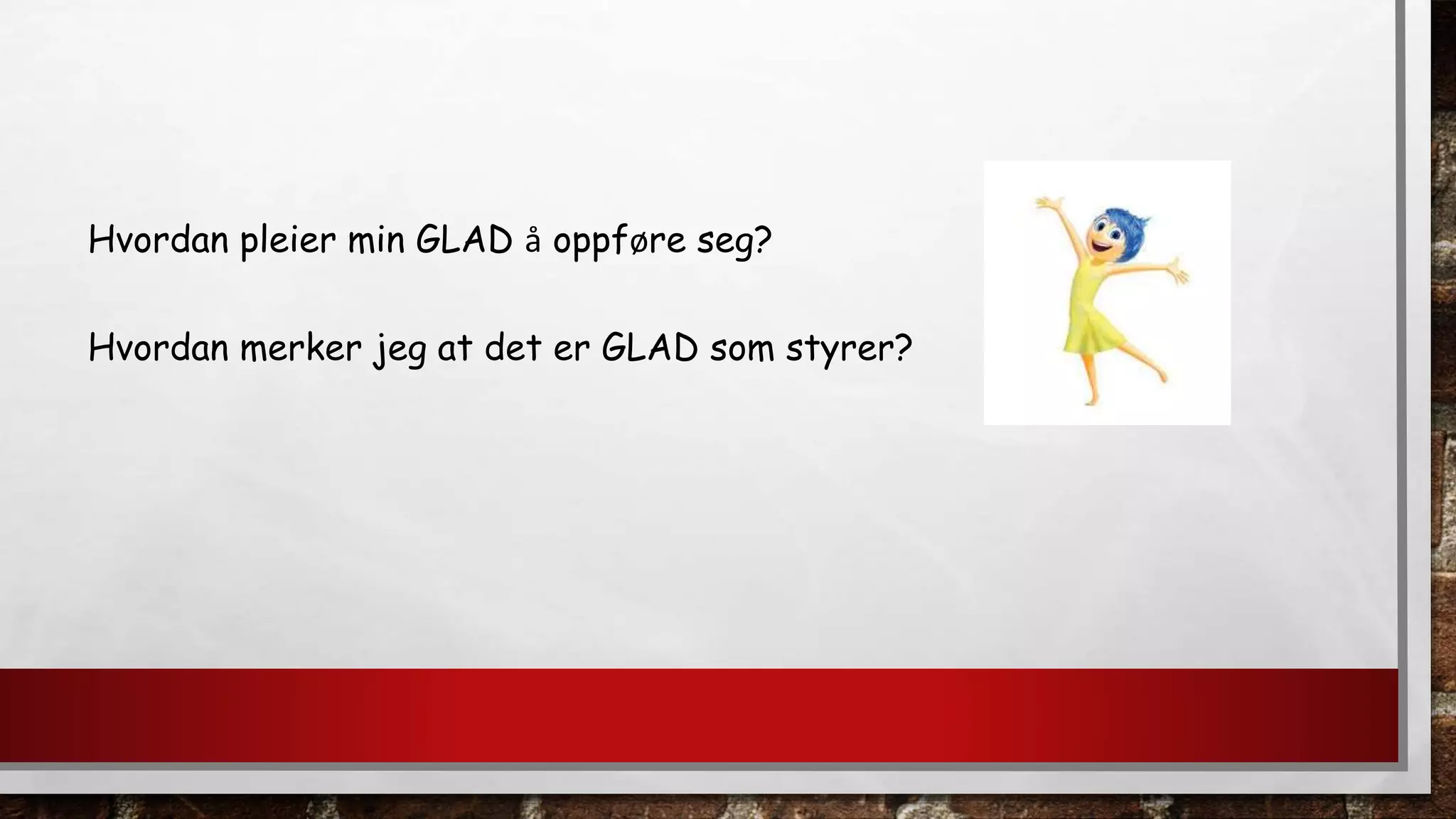 Hvordan pleier min GLAD å oppføre seg?

Hvordan merker jeg at det er GLAD som styrer?